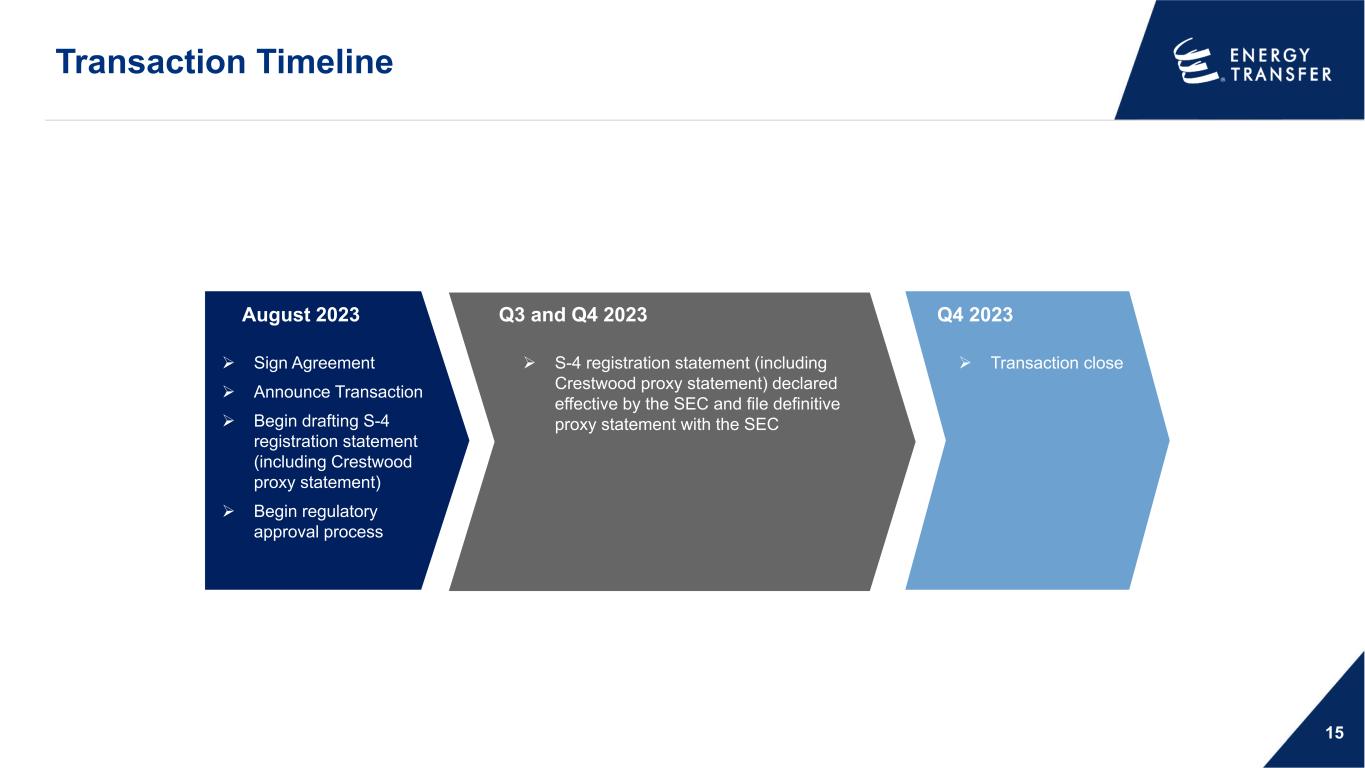 Transaction Timeline

ENERGY TRANSFER

August 2023

➢ Sign Agreement

➢ Announce Transaction

➢ Begin drafting S-4 registration statement (including Crestwood proxy statement)

➢ Begin regulatory approval process

Q3 and Q4 2023

➢ S-4 registration statement (including Crestwood proxy statement) declared effective by the SEC and file definitive proxy statement with the SEC

Q4 2023

➢ Transaction close

15